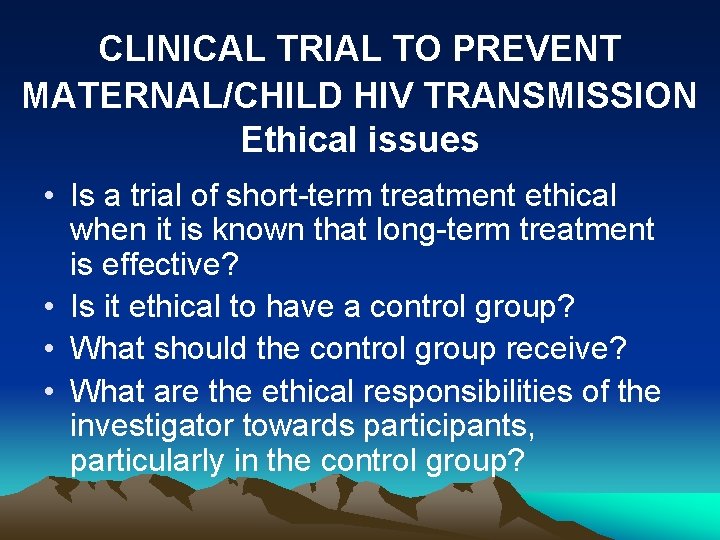 CLINICAL TRIAL TO PREVENT MATERNAL/CHILD HIV TRANSMISSION
Ethical issues

• Is a trial of short-term treatment ethical when it is known that long-term treatment is effective?
• Is it ethical to have a control group?
• What should the control group receive?
• What are the ethical responsibilities of the investigator towards participants, particularly in the control group?